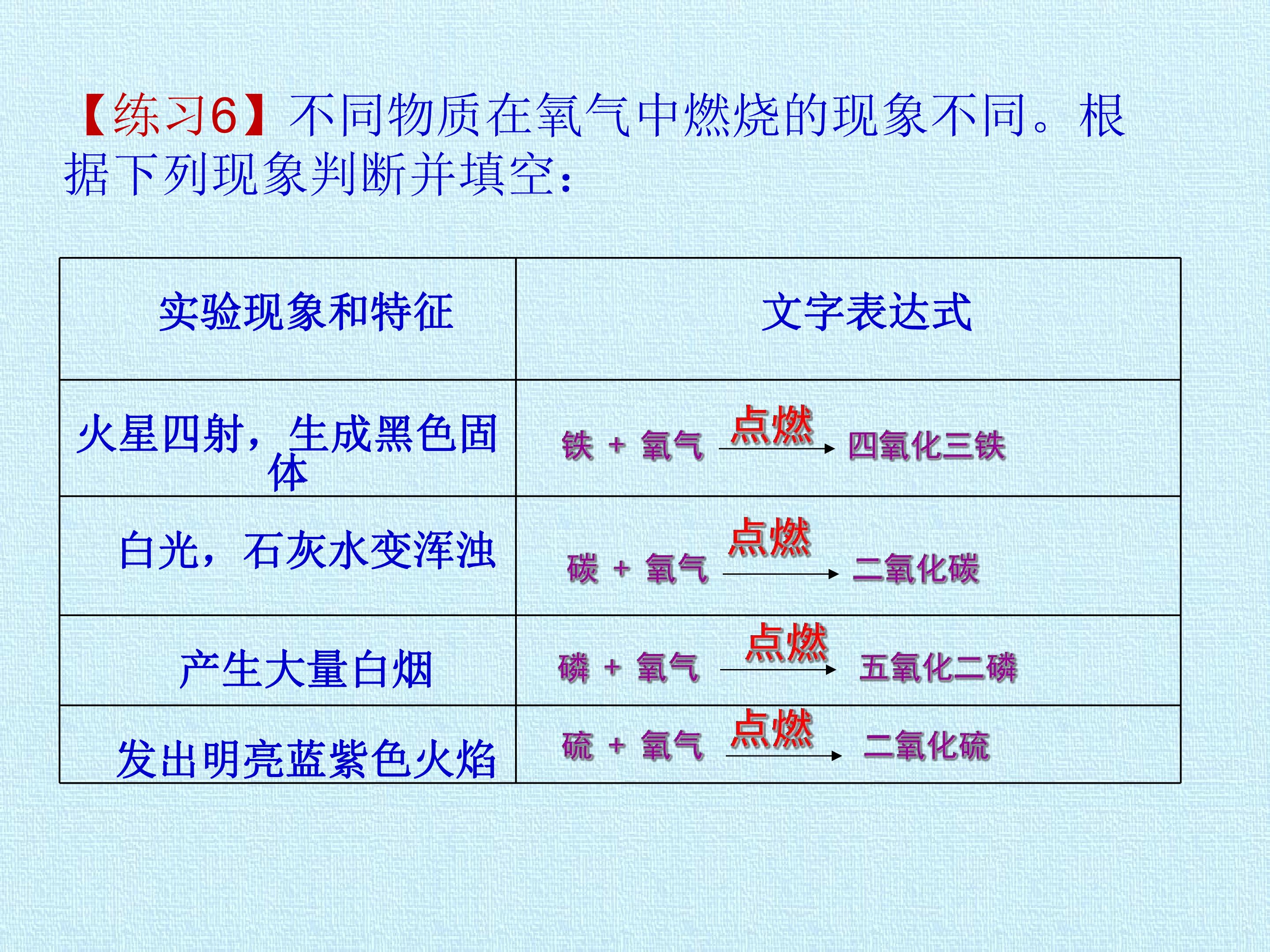 【练习6】不同物质在氧气中燃烧的现象不同。根据下列现象判断并填空：

| 实验现象和特征 | 文字表达式 |
|---|---|
| 火星四射，生成黑色固体 | 铁 + 氧气 $\xrightarrow{点燃}$ 四氧化三铁 |
| 白光，石灰水变浑浊 | 碳 + 氧气 $\xrightarrow{点燃}$ 二氧化碳 |
| 产生大量白烟 | 磷 + 氧气 $\xrightarrow{点燃}$ 五氧化二磷 |
| 发出明亮蓝紫色火焰 | 硫 + 氧气 $\xrightarrow{点燃}$ 二氧化硫 |